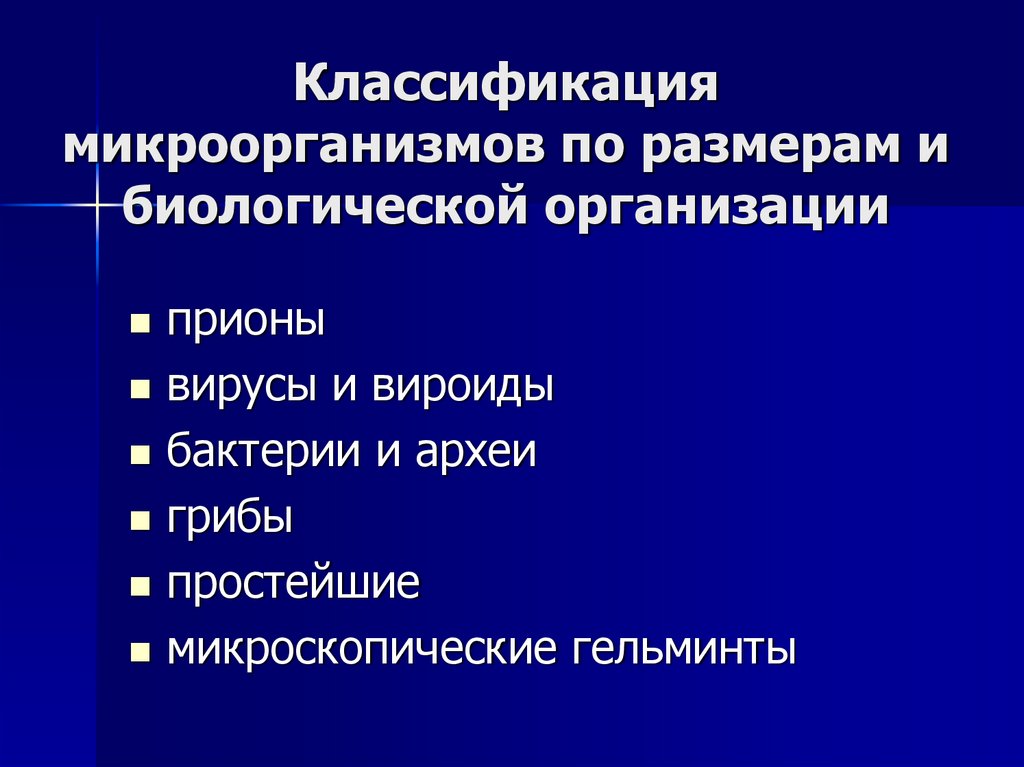 Классификация микроорганизмов по размерам и биологической организации

- прионы
- вирусы и вироиды
- бактерии и археи
- грибы
- простейшие
- микроскопические гельминты